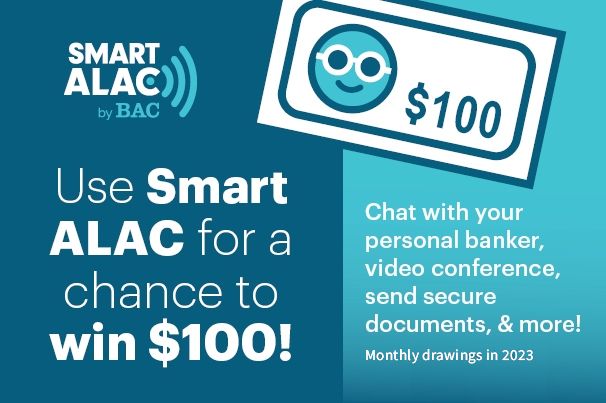 SMART ALAC
by BAC

$100

Use Smart ALAC for a chance to win $100!

Chat with your personal banker, video conference, send secure documents, & more!

Monthly drawings in 2023